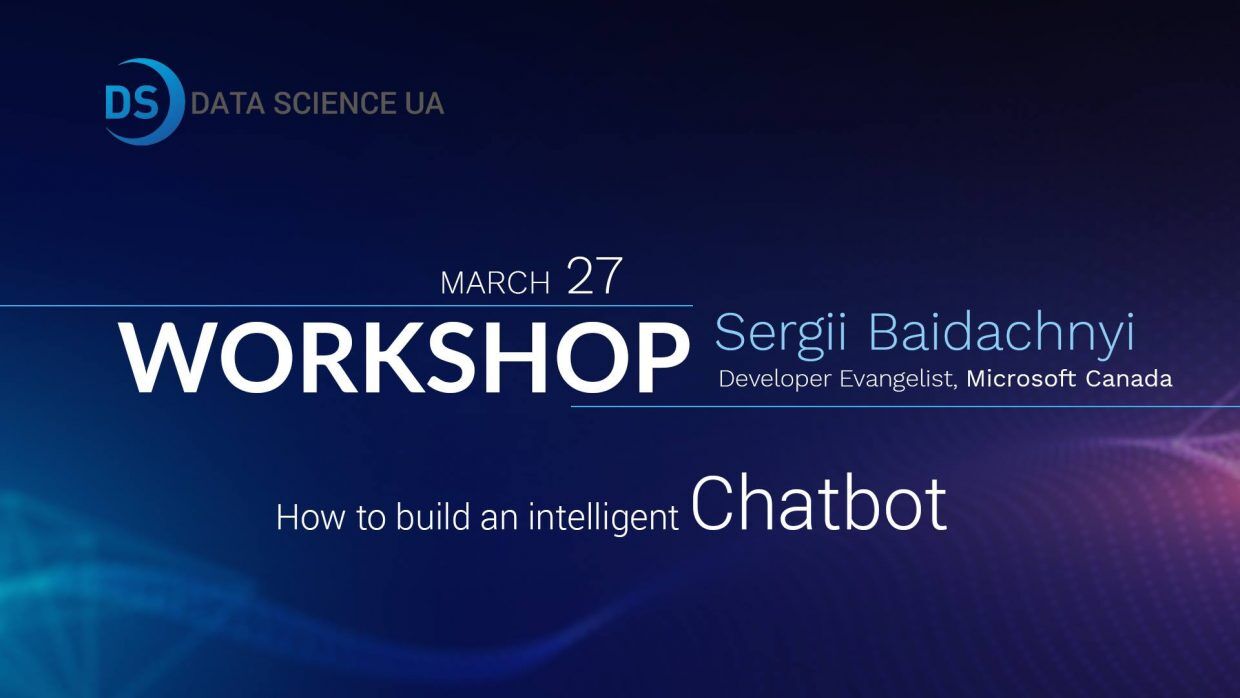 DS DATA SCIENCE UA

MARCH 27
WORKSHOP Sergii Baidachnyi
Developer Evangelist, Microsoft Canada

How to build an intelligent Chatbot